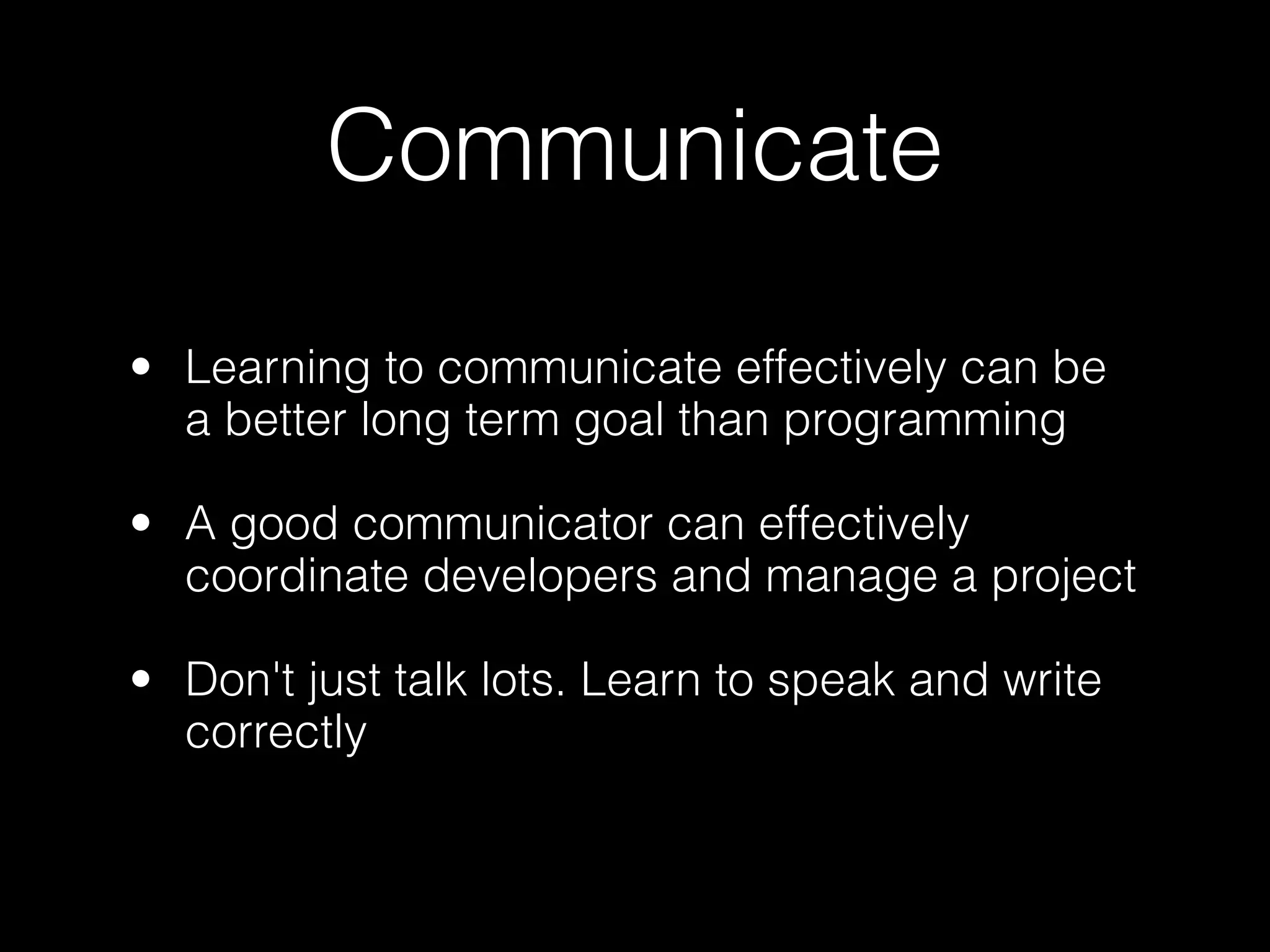 Communicate

• Learning to communicate effectively can be a better long term goal than programming

• A good communicator can effectively coordinate developers and manage a project

• Don't just talk lots. Learn to speak and write correctly